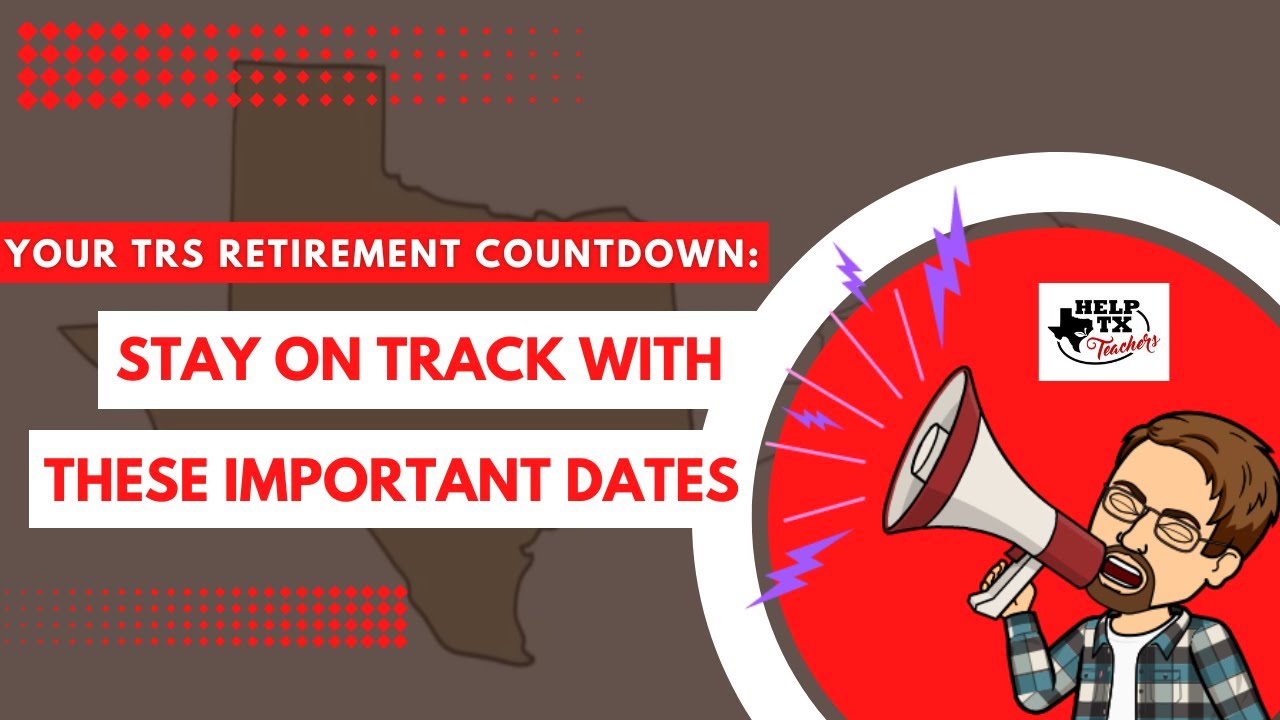 YOUR TRS RETIREMENT COUNTDOWN:

STAY ON TRACK WITH

THESE IMPORTANT DATES

HELP TX Teachers